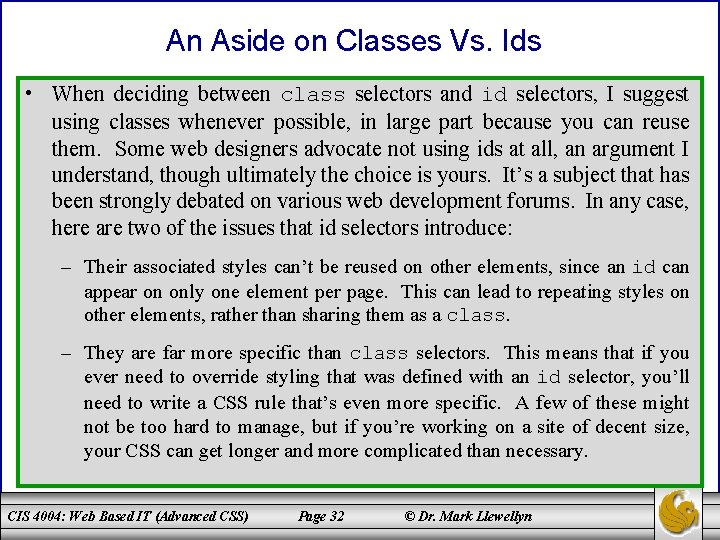 An Aside on Classes Vs. Ids

• When deciding between class selectors and id selectors, I suggest using classes whenever possible, in large part because you can reuse them. Some web designers advocate not using ids at all, an argument I understand, though ultimately the choice is yours. It's a subject that has been strongly debated on various web development forums. In any case, here are two of the issues that id selectors introduce:

– Their associated styles can't be reused on other elements, since an id can appear on only one element per page. This can lead to repeating styles on other elements, rather than sharing them as a class.

– They are far more specific than class selectors. This means that if you ever need to override styling that was defined with an id selector, you'll need to write a CSS rule that's even more specific. A few of these might not be too hard to manage, but if you're working on a site of decent size, your CSS can get longer and more complicated than necessary.

CIS 4004: Web Based IT (Advanced CSS) Page 32 © Dr. Mark Llewellyn